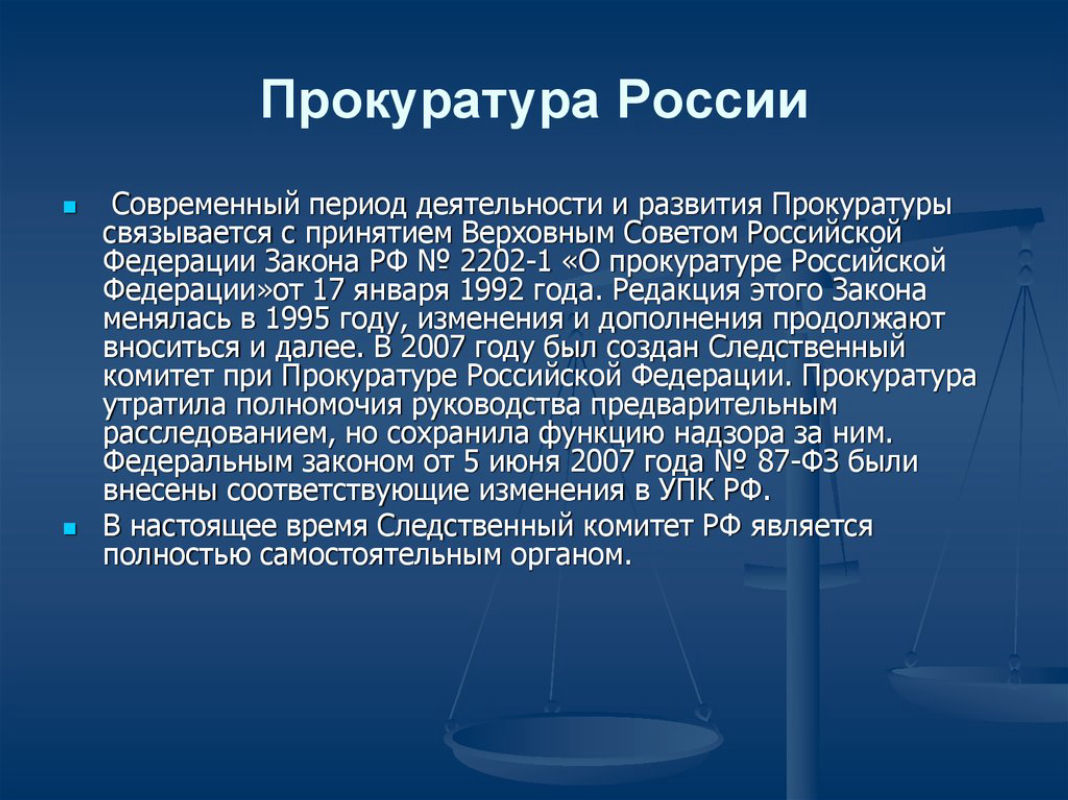 Прокуратура России

Современный период деятельности и развития Прокуратуры связывается с принятием Верховным Советом Российской Федерации Закона РФ № 2202-1 «О прокуратуре Российской Федерации»от 17 января 1992 года. Редакция этого Закона менялась в 1995 году, изменения и дополнения продолжают вноситься и далее. В 2007 году был создан Следственный комитет при Прокуратуре Российской Федерации. Прокуратура утратила полномочия руководства предварительным расследованием, но сохранила функцию надзора за ним. Федеральным законом от 5 июня 2007 года № 87-ФЗ были внесены соответствующие изменения в УПК РФ.

В настоящее время Следственный комитет РФ является полностью самостоятельным органом.